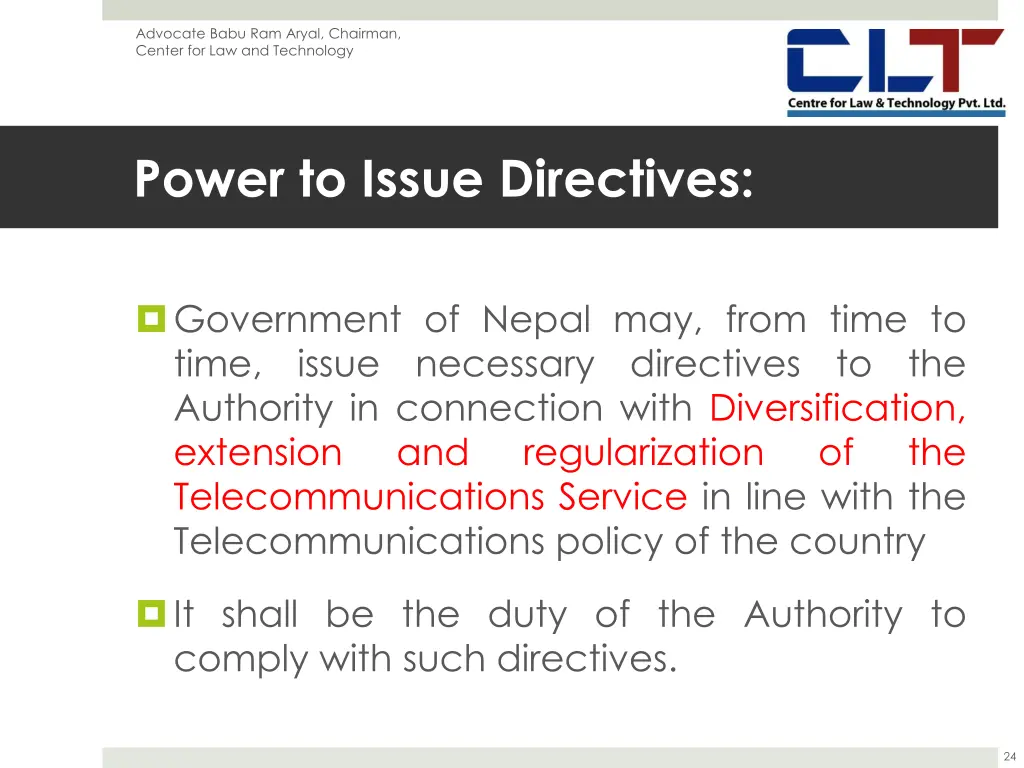 Advocate Babu Ram Aryal, Chairman, Center for Law and Technology

CLT
Centre for Law & Technology Pvt. Ltd.

Power to Issue Directives:

Government of Nepal may, from time to time, issue necessary directives to the Authority in connection with Diversification, extension and regularization of the Telecommunications Service in line with the Telecommunications policy of the country

It shall be the duty of the Authority to comply with such directives.

24